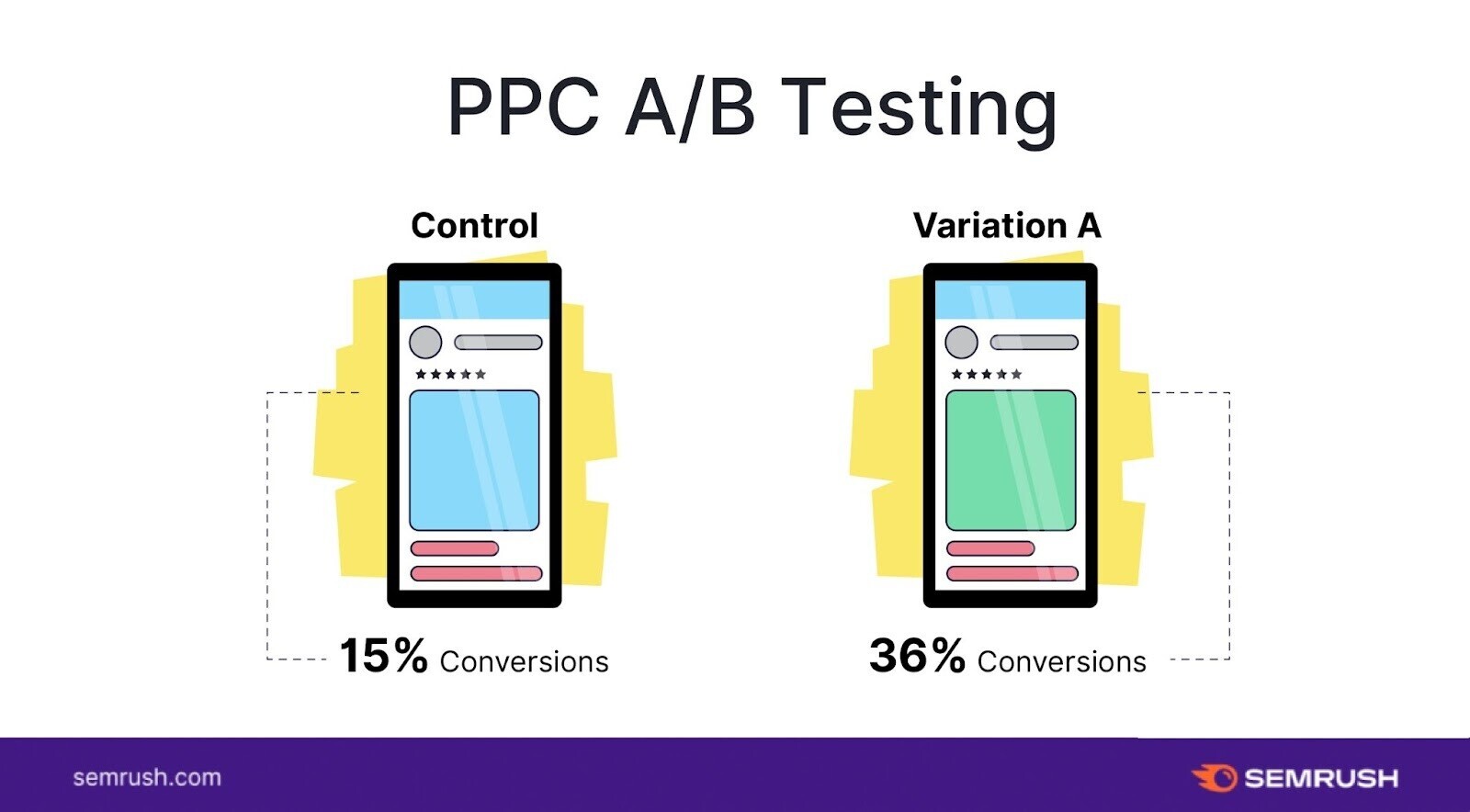 PPC A/B Testing

Control

15% Conversions

Variation A

36% Conversions

semrush.com

SEMRUSH